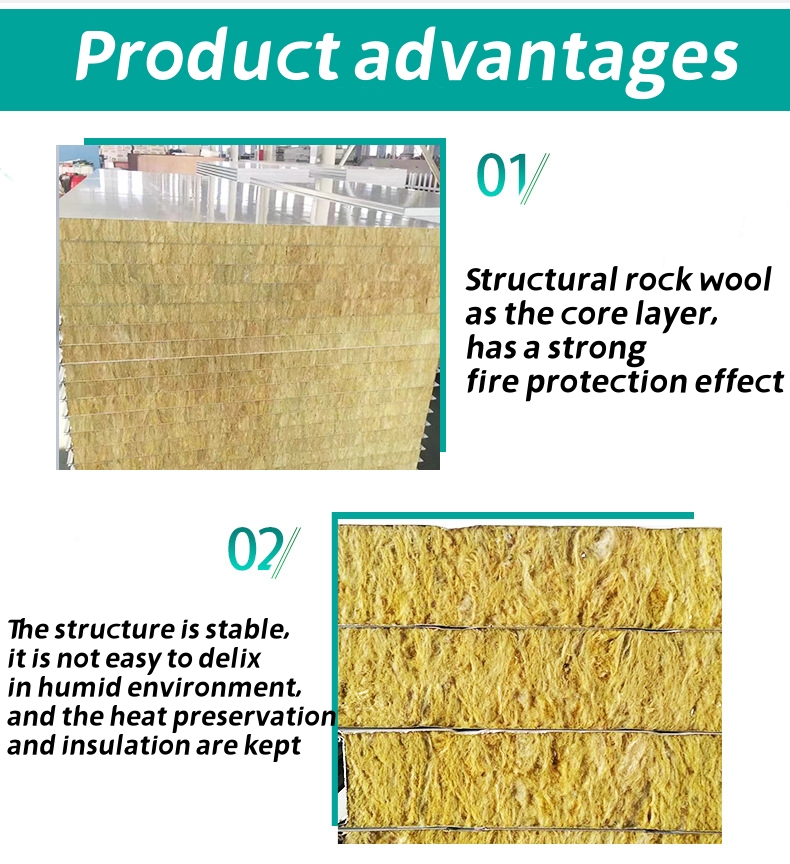 Product advantages

01

Structural rock wool as the core layer, has a strong fire protection effect

02

The structure is stable, it is not easy to delix in humid environment, and the heat preservation and insulation are kept